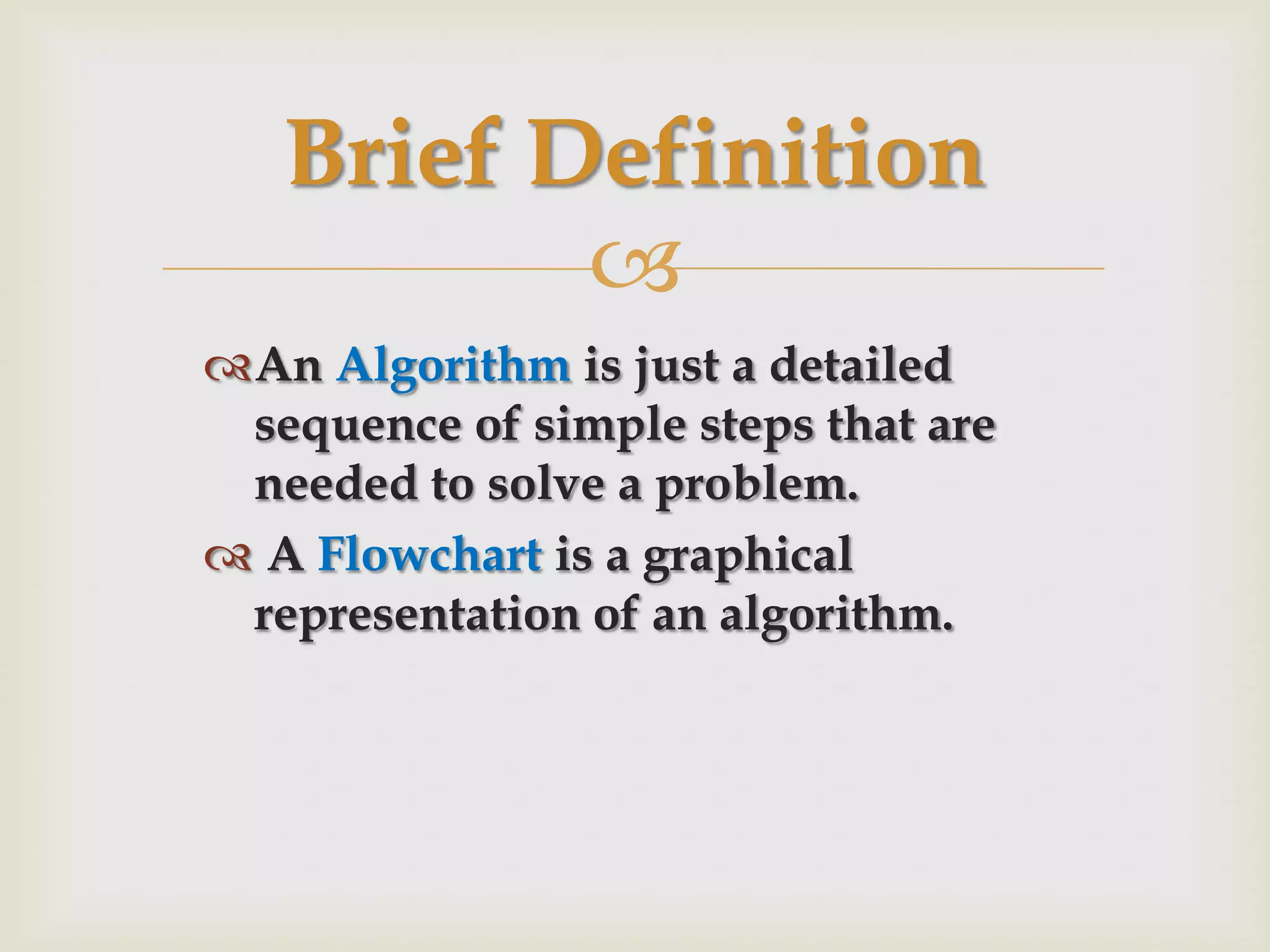 Brief Definition

An Algorithm is just a detailed sequence of simple steps that are needed to solve a problem.

A Flowchart is a graphical representation of an algorithm.